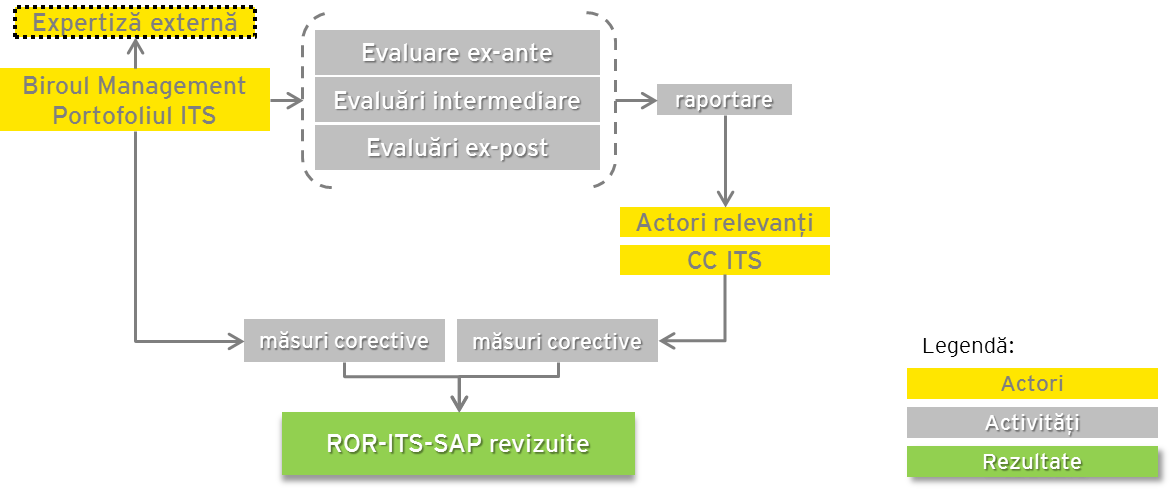 Expertiză externă

Biroul Management Portofoliul ITS

Evaluare ex-ante
Evaluări intermediare
Evaluări ex-post

raportare

Actori relevanți
CC ITS

măsuri corective
măsuri corective

ROR-ITS-SAP revizuite

Legendă:
Actori
Activități
Rezultate